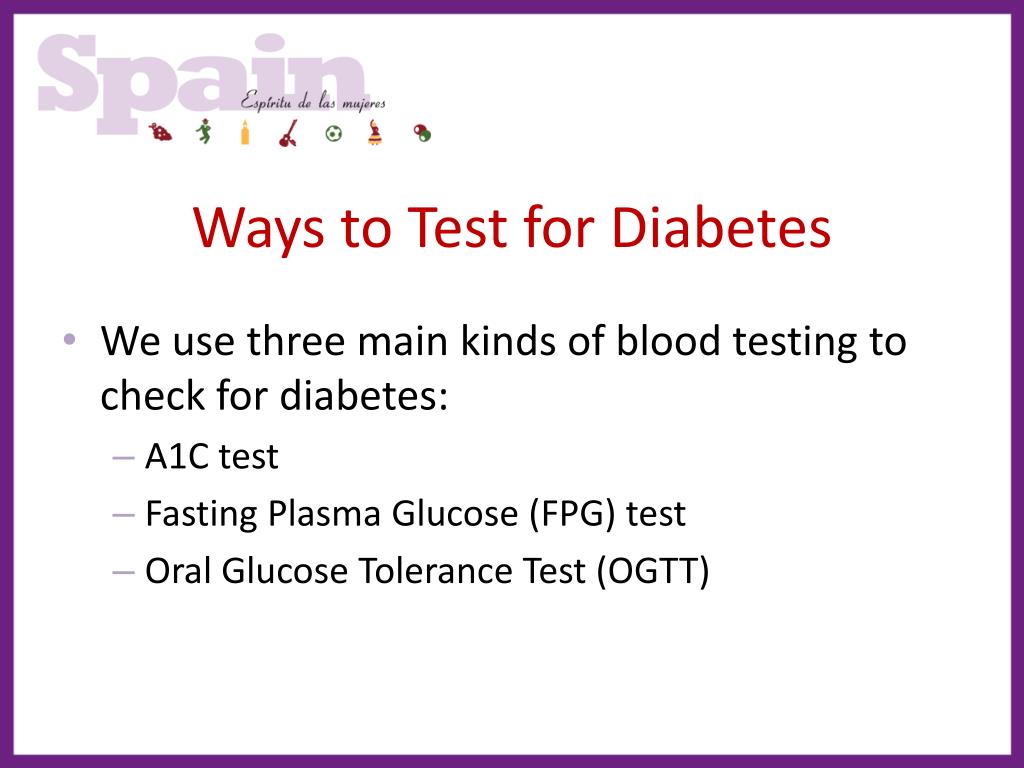 Spain
Espíritu de las mujeres

Ways to Test for Diabetes

• We use three main kinds of blood testing to check for diabetes:
– A1C test
– Fasting Plasma Glucose (FPG) test
– Oral Glucose Tolerance Test (OGTT)